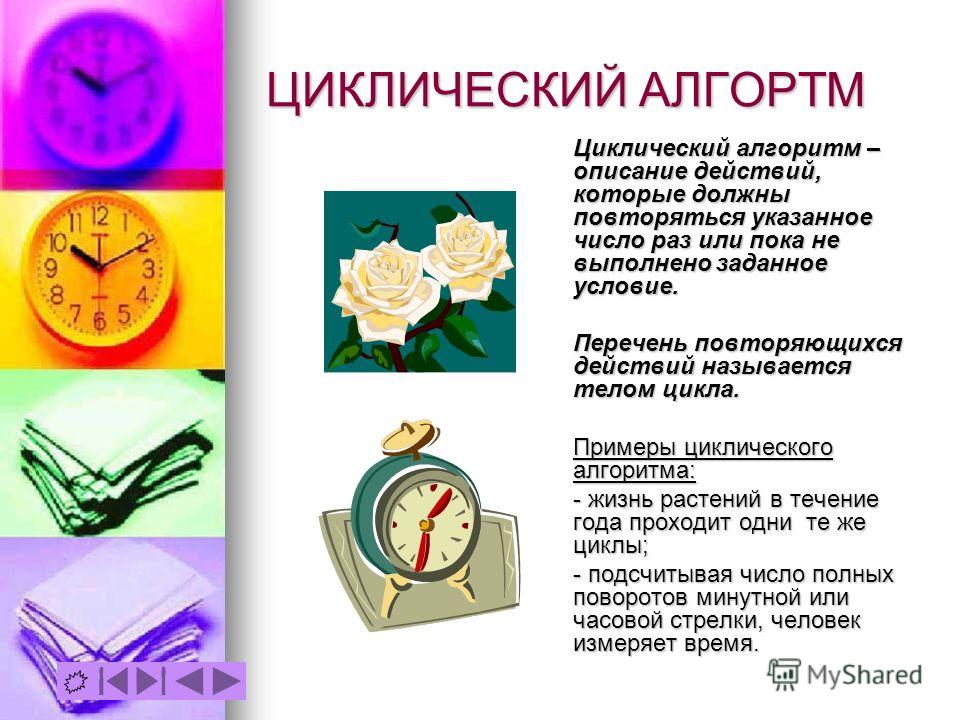 ЦИКЛИЧЕСКИЙ АЛГОРТМ

Циклический алгоритм – описание действий, которые должны повторяться указанное число раз или пока не выполнено заданное условие.

Перечень повторяющихся действий называется телом цикла.

Примеры циклического алгоритма:

- жизнь растений в течение года проходит одни те же циклы;

- подсчитывая число полных поворотов минутной или часовой стрелки, человек измеряет время.

MyShared